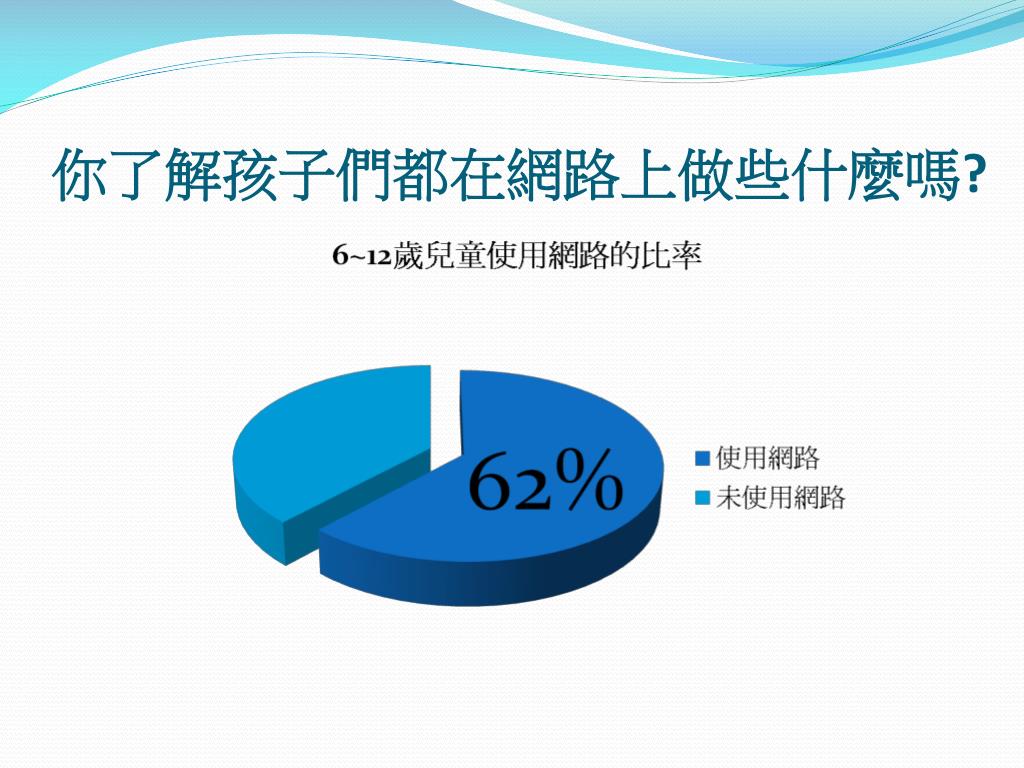 你了解孩子們都在網路上做些什麼嗎?

6~12歲兒童使用網路的比率

62%

使用網路
未使用網路